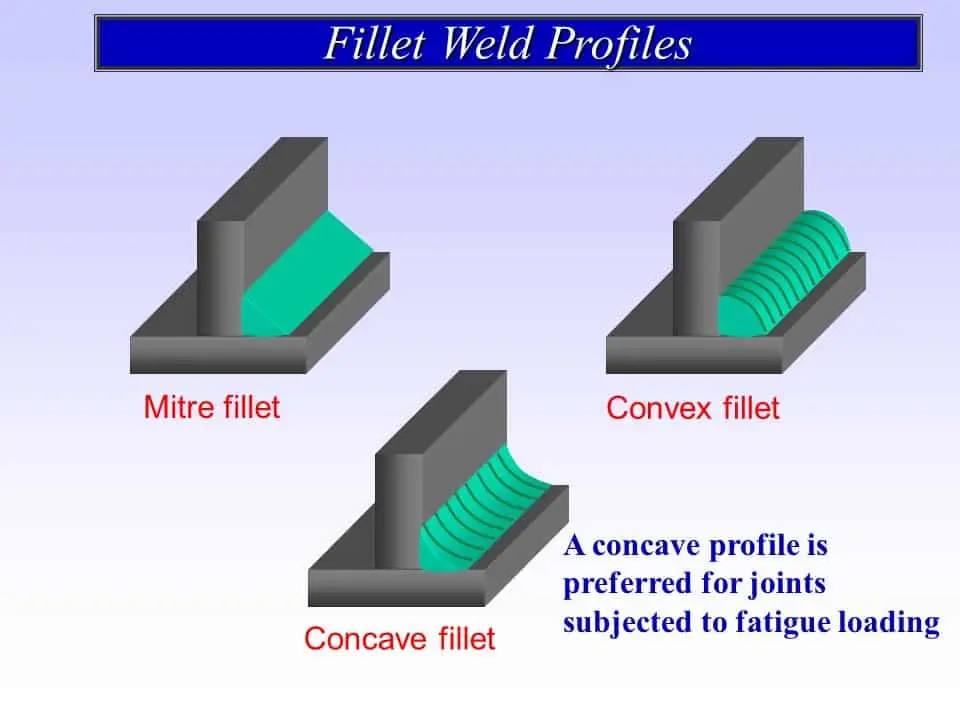 Fillet Weld Profiles

Mitre fillet

Convex fillet

Concave fillet

A concave profile is preferred for joints subjected to fatigue loading